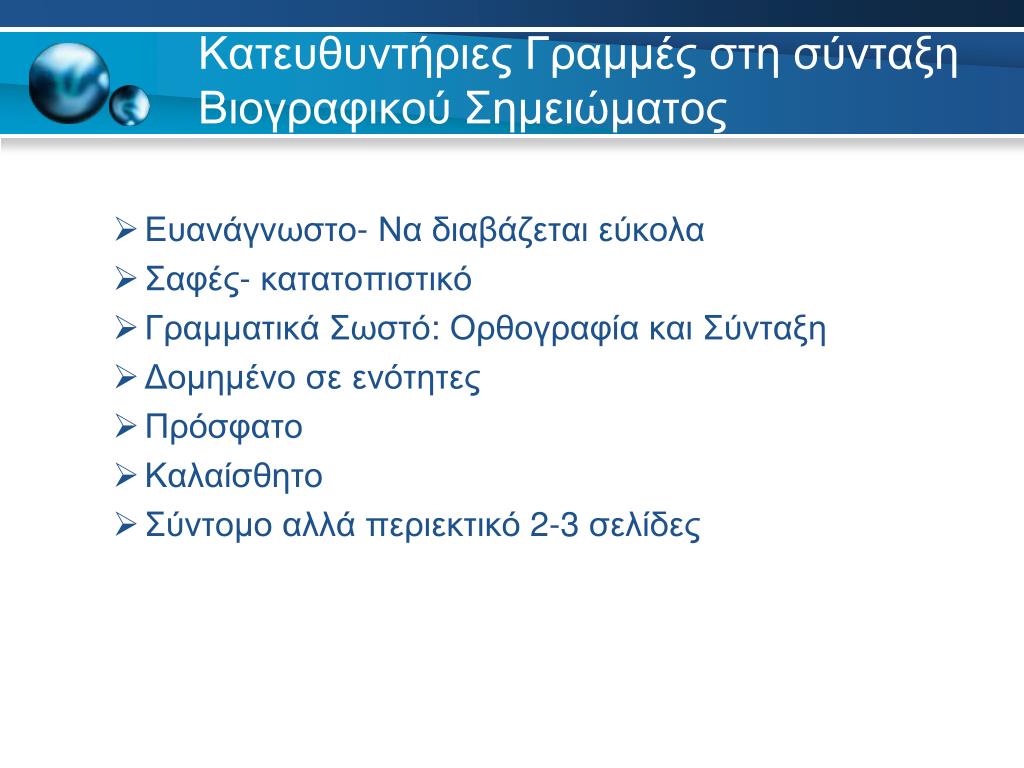 Κατευθυντήριες Γραμμές στη σύνταξη Βιογραφικού Σημειώματος

➢ Ευανάγνωστο- Να διαβάζεται εύκολα
➢ Σαφές- κατατοπιστικό
➢ Γραμματικά Σωστό: Ορθογραφία και Σύνταξη
➢ Δομημένο σε ενότητες
➢ Πρόσφατο
➢ Καλαίσθητο
➢ Σύντομο αλλά περιεκτικό 2-3 σελίδες